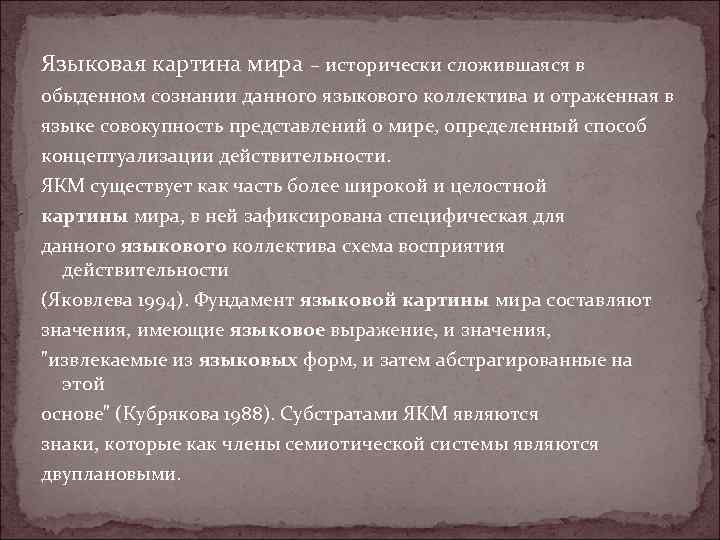 Языковая картина мира – исторически сложившаяся в обыденном сознании данного языкового коллектива и отраженная в языке совокупность представлений о мире, определенный способ концептуализации действительности.

ЯКМ существует как часть более широкой и целостной картины мира, в ней зафиксирована специфическая для данного языкового коллектива схема восприятия действительности

(Яковлева 1994). Фундамент языковой картины мира составляют значения, имеющие языковое выражение, и значения, "извлекаемые из языковых форм, и затем абстрагированные на этой

основе" (Кубрякова 1988). Субстратами ЯКМ являются знаки, которые как члены семиотической системы являются двуплановыми.